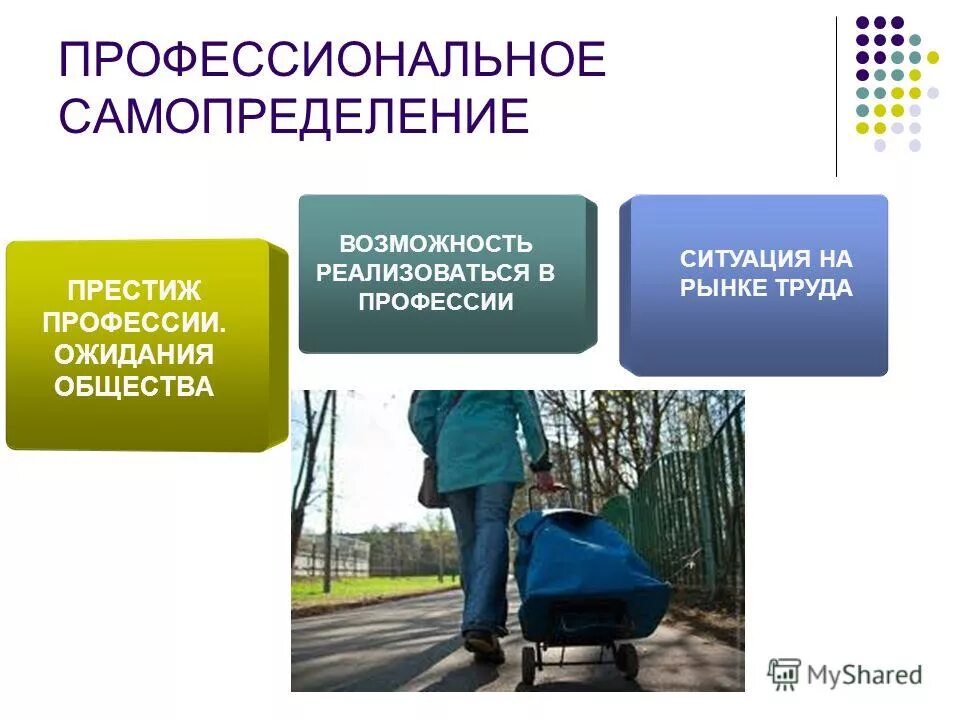 ПРОФЕССИОНАЛЬНОЕ САМОПРЕДЕЛЕНИЕ

ПРЕСТИЖ ПРОФЕССИИ. ОЖИДАНИЯ ОБЩЕСТВА

ВОЗМОЖНОСТЬ РЕАЛИЗОВАТЬСЯ В ПРОФЕССИИ

СИТУАЦИЯ НА РЫНКЕ ТРУДА

MyShared